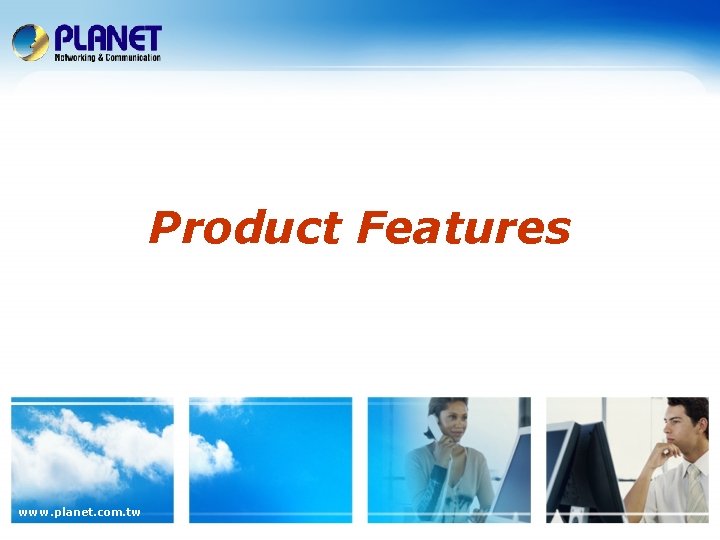 PLANET
Networking & Communication

Product Features

www.planet.com.tw